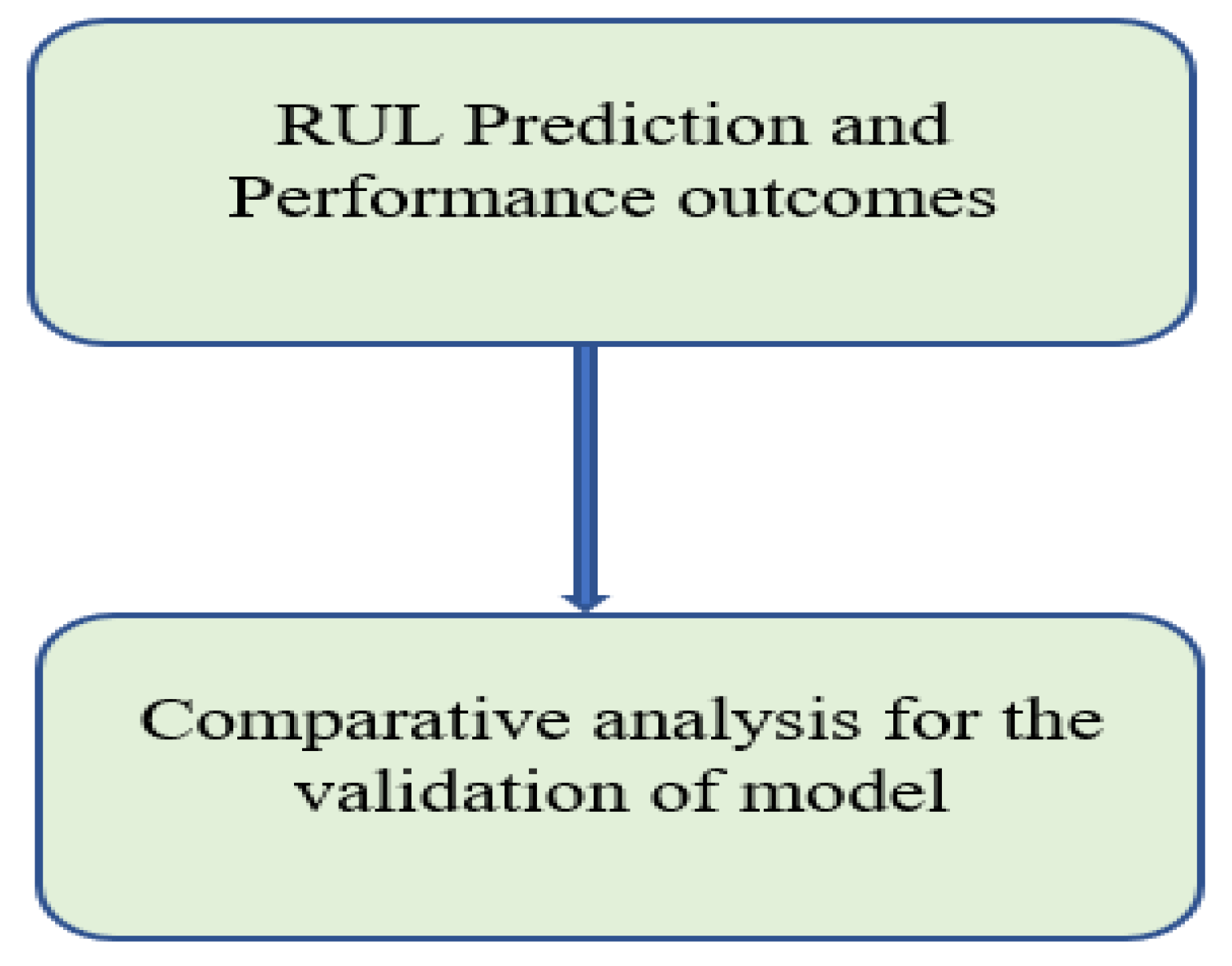 RUL Prediction and Performance outcomes

Comparative analysis for the validation of model